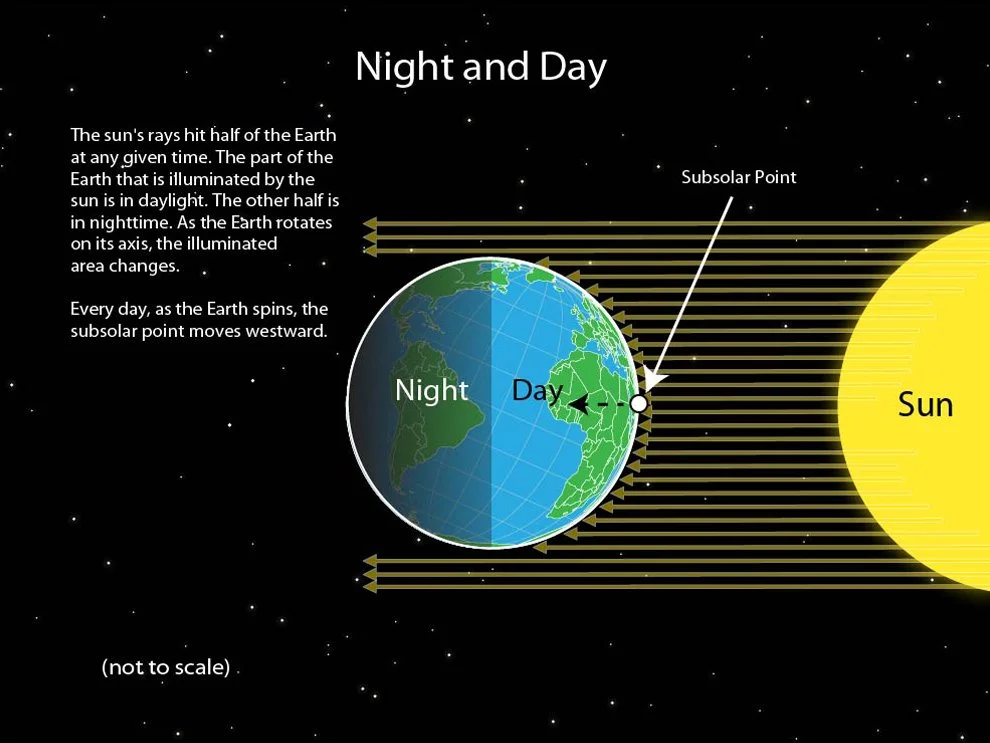 Night and Day

The sun's rays hit half of the Earth at any given time. The part of the Earth that is illuminated by the sun is in daylight. The other half is in nighttime. As the Earth rotates on its axis, the illuminated area changes.

Every day, as the Earth spins, the subsolar point moves westward.

Subsolar Point

Night

Day

Sun

(not to scale)